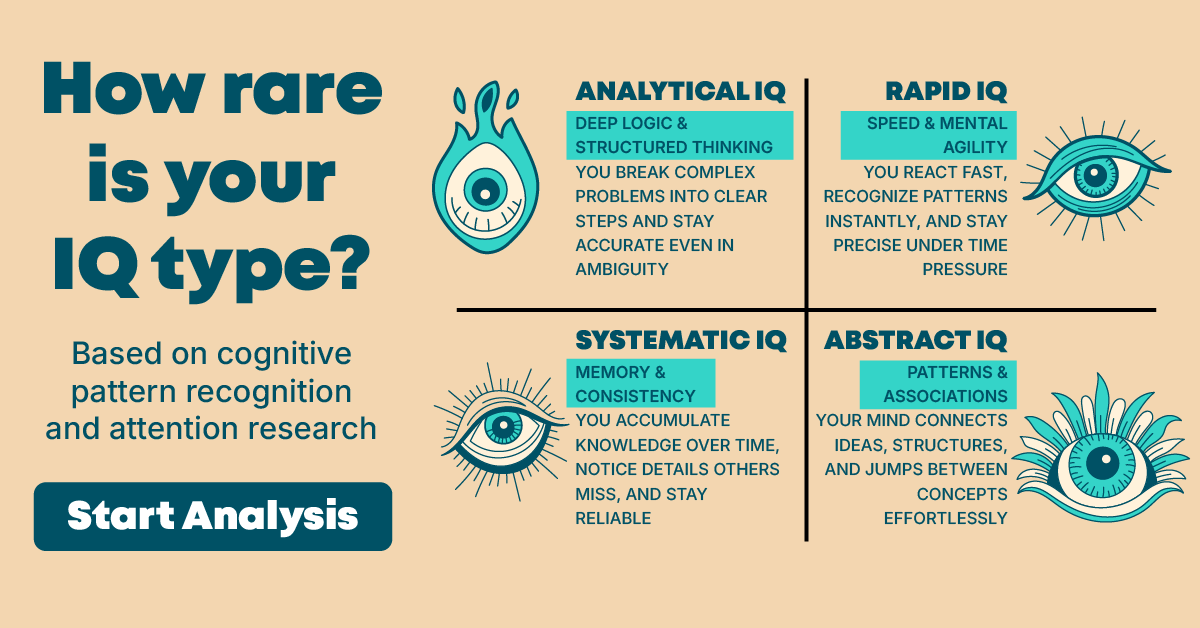 How rare is your IQ type?

Based on cognitive pattern recognition and attention research

Start Analysis

ANALYTICAL IQ

DEEP LOGIC & STRUCTURED THINKING

YOU BREAK COMPLEX PROBLEMS INTO CLEAR STEPS AND STAY ACCURATE EVEN IN AMBIGUITY

RAPID IQ

SPEED & MENTAL AGILITY

YOU REACT FAST, RECOGNIZE PATTERNS INSTANTLY, AND STAY PRECISE UNDER TIME PRESSURE

SYSTEMATIC IQ

MEMORY & CONSISTENCY

YOU ACCUMULATE KNOWLEDGE OVER TIME, NOTICE DETAILS OTHERS MISS, AND STAY RELIABLE

ABSTRACT IQ

PATTERNS & ASSOCIATIONS

YOUR MIND CONNECTS IDEAS, STRUCTURES, AND JUMPS BETWEEN CONCEPTS EFFORTLESSLY